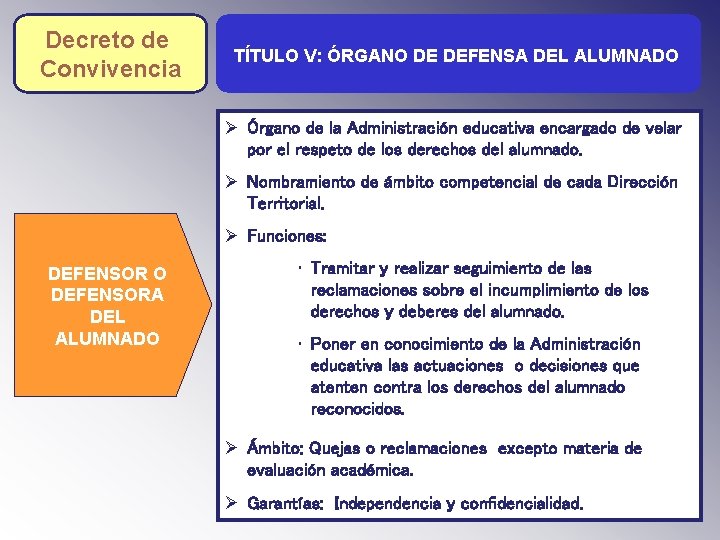 Decreto de Convivencia

TÍTULO V: ÓRGANO DE DEFENSA DEL ALUMNADO

DEFENSOR O DEFENSORA DEL ALUMNADO

➢ Órgano de la Administración educativa encargado de velar por el respeto de los derechos del alumnado.

➢ Nombramiento de ámbito competencial de cada Dirección Territorial.

➢ Funciones:

· Tramitar y realizar seguimiento de las reclamaciones sobre el incumplimiento de los derechos y deberes del alumnado.

· Poner en conocimiento de la Administración educativa las actuaciones o decisiones que atenten contra los derechos del alumnado reconocidos.

➢ Ámbito: Quejas o reclamaciones excepto materia de evaluación académica.

➢ Garantías: Independencia y confidencialidad.